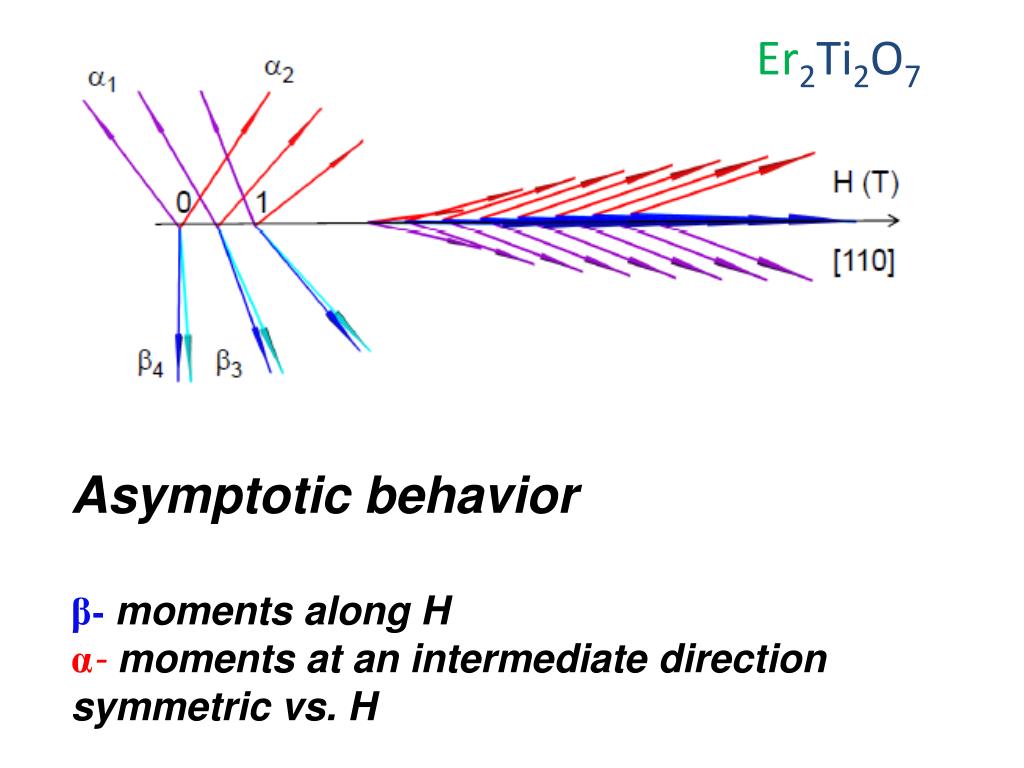 $Er_2Ti_2O_7$

$\alpha_1$ $\alpha_2$

0 1

H (T)

[110]

$\beta_4$ $\beta_3$

Asymptotic behavior

β- moments along H
α- moments at an intermediate direction symmetric vs. H